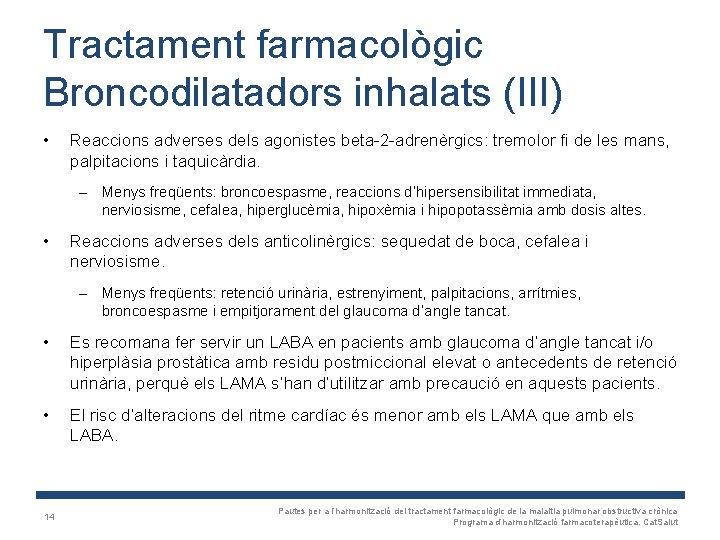 Tractament farmacològic
Broncodilatadors inhalats (III)

• Reaccions adverses dels agonistes beta-2-adrenèrgics: tremolor fi de les mans, palpitacions i taquicàrdia.

– Menys freqüents: broncoespasme, reaccions d'hipersensibilitat immediata, nerviosisme, cefalea, hiperglucèmia, hipoxèmia i hipopotassèmia amb dosis altes.

• Reaccions adverses dels anticolinèrgics: sequedat de boca, cefalea i nerviosisme.

– Menys freqüents: retenció urinària, estrenyiment, palpitacions, arrítmies, broncoespasme i empitjorament del glaucoma d'angle tancat.

• Es recomana fer servir un LABA en pacients amb glaucoma d'angle tancat i/o hiperplàsia prostàtica amb residu postmiccional elevat o antecedents de retenció urinària, perquè els LAMA s'han d'utilitzar amb precaució en aquests pacients.

• El risc d'alteracions del ritme cardíac és menor amb els LAMA que amb els LABA.

14

Pautes per a l'harmonització del tractament farmacològic de la malaltia pulmonar obstructiva crònica
Programa d'harmonització farmacoterapèutica. CatSalut